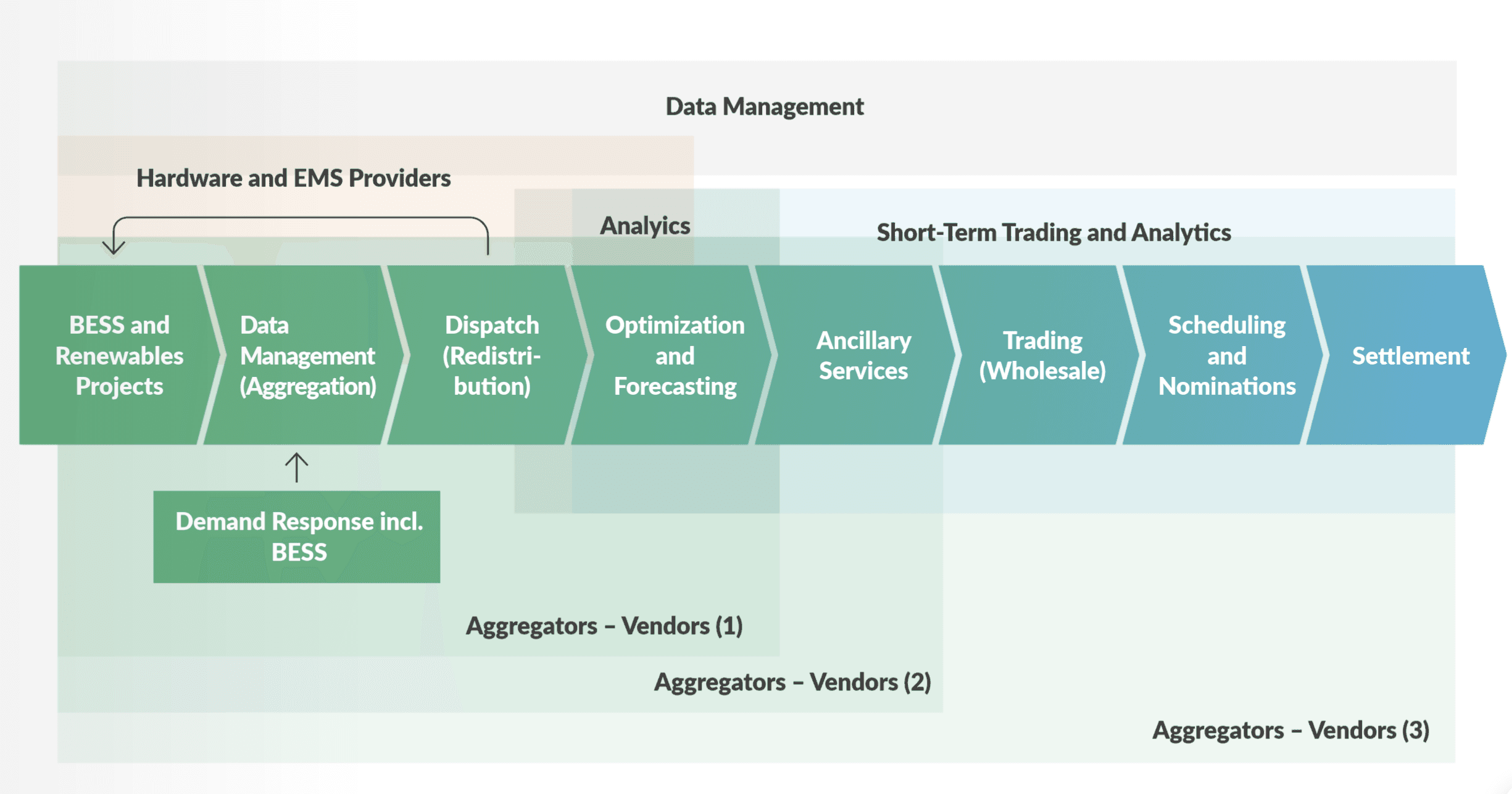 Data Management

Hardware and EMS Providers

Analytics

Short-Term Trading and Analytics

BESS and Renewables Projects

Data Management (Aggregation)

Dispatch (Redistribution)

Optimization and Forecasting

Ancillary Services

Trading (Wholesale)

Scheduling and Nominations

Settlement

Demand Response incl. BESS

Aggregators – Vendors (1)

Aggregators – Vendors (2)

Aggregators – Vendors (3)